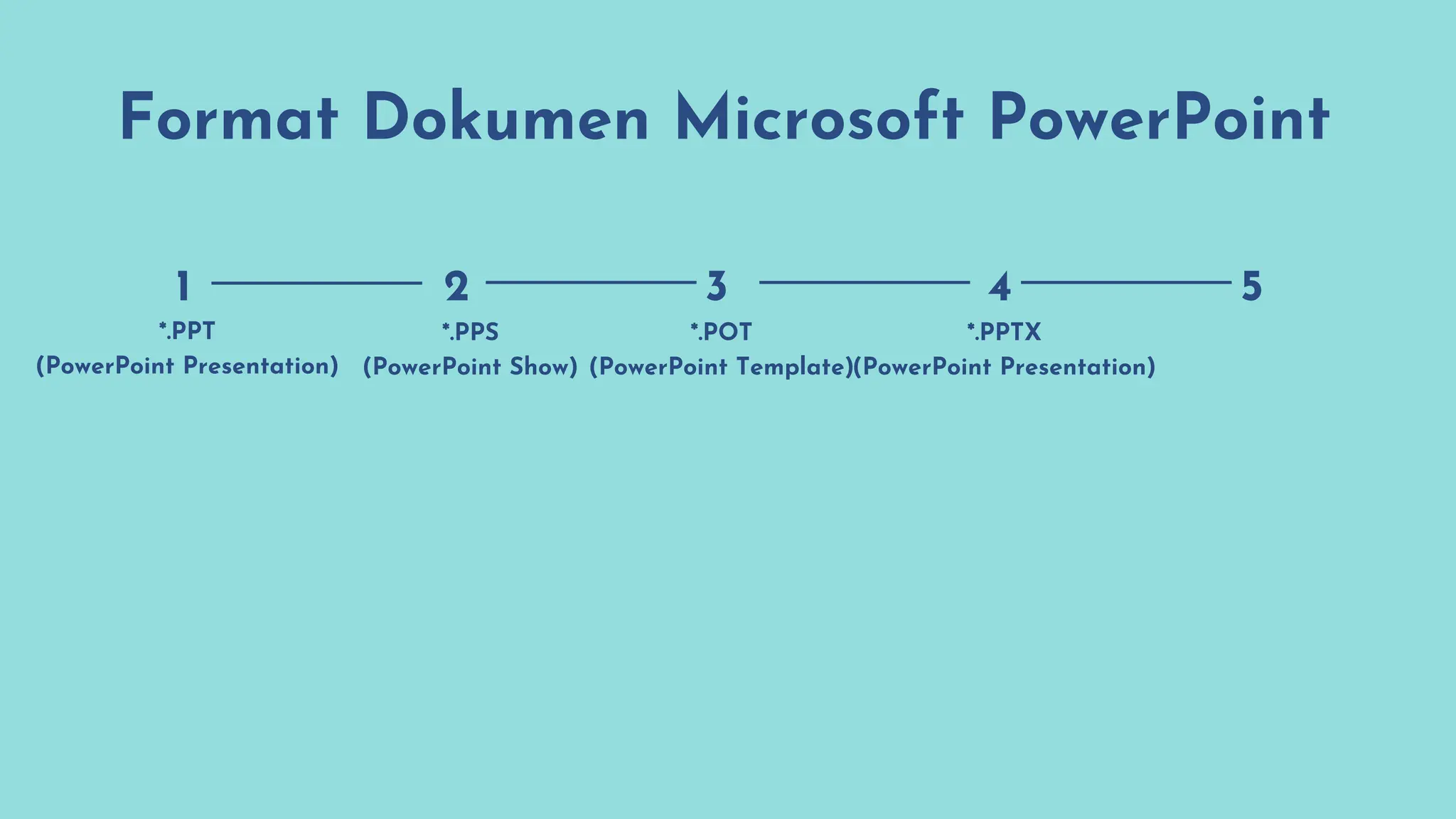 Format Dokumen Microsoft PowerPoint

1
*.PPT
(PowerPoint Presentation)

2
*.PPS
(PowerPoint Show)

3
*.POT
(PowerPoint Template)

4
*.PPTX
(PowerPoint Presentation)

5